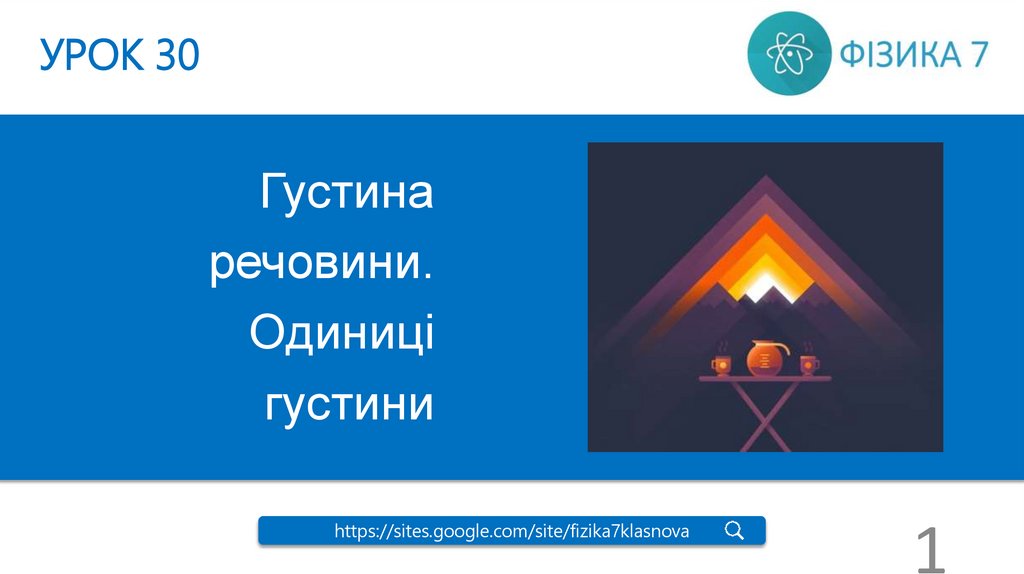 УРОК 30

ФІЗИКА 7

Густина речовини. Одиниці густини

https://sites.google.com/site/fizika7klasnova

1